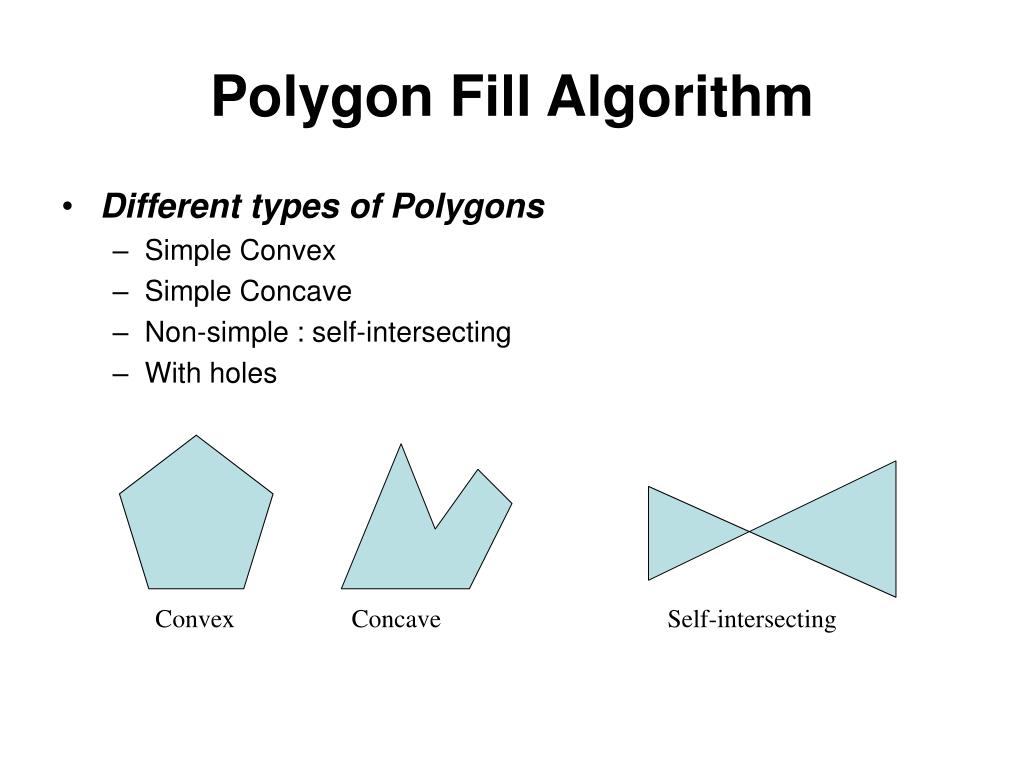 Polygon Fill Algorithm

• Different types of Polygons
– Simple Convex
– Simple Concave
– Non-simple : self-intersecting
– With holes

Convex

Concave

Self-intersecting